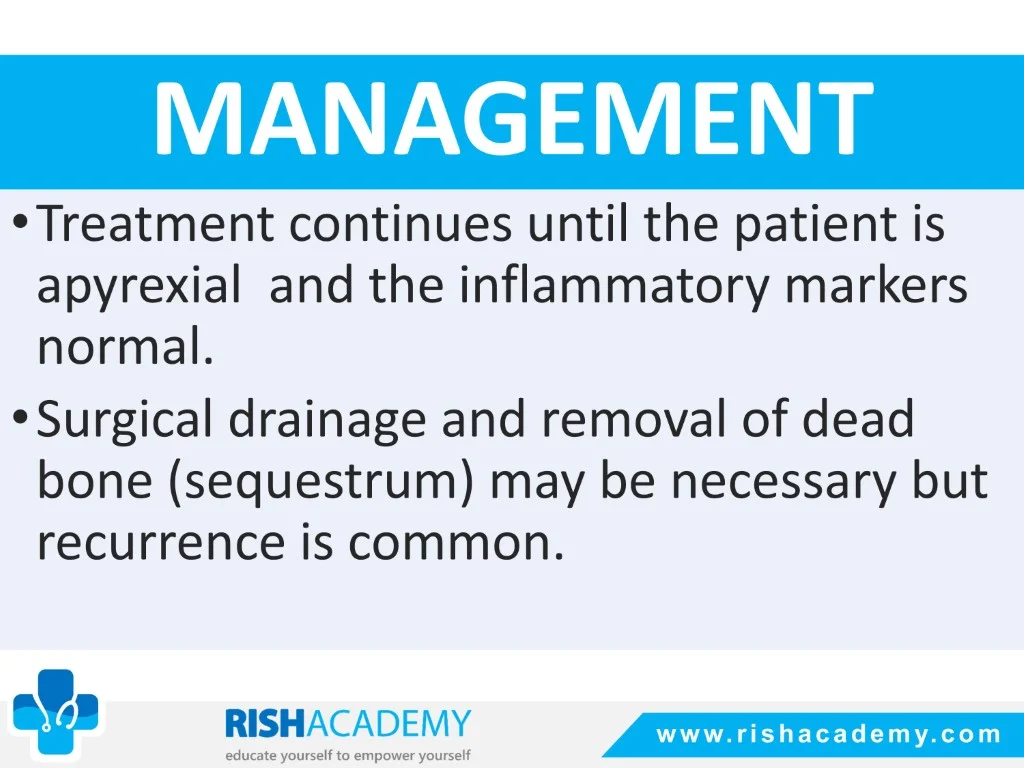 MANAGEMENT

• Treatment continues until the patient is apyrexial  and the inflammatory markers normal.

• Surgical drainage and removal of dead bone (sequestrum) may be necessary but recurrence is common.

RISHACADEMY
educate yourself to empower yourself

www.rishacademy.com